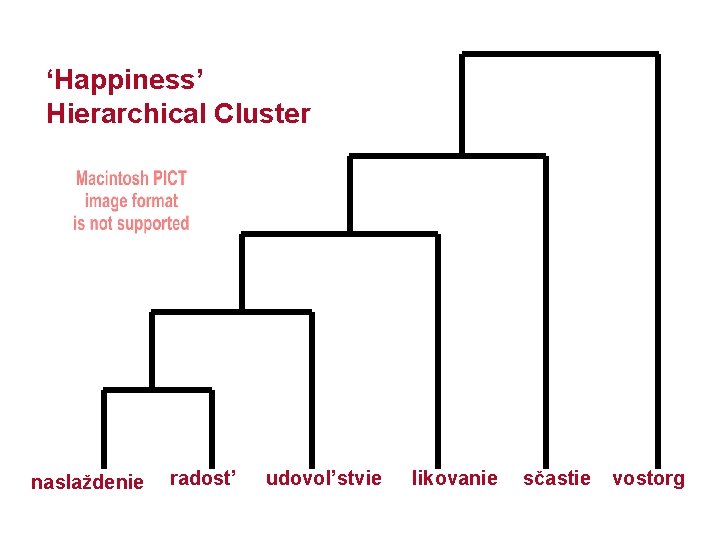 ‘Happiness’
Hierarchical Cluster

Macintosh PICT
image format
is not supported

naslaždenie radost’ udovol’stvie likovanie sčastie vostorg